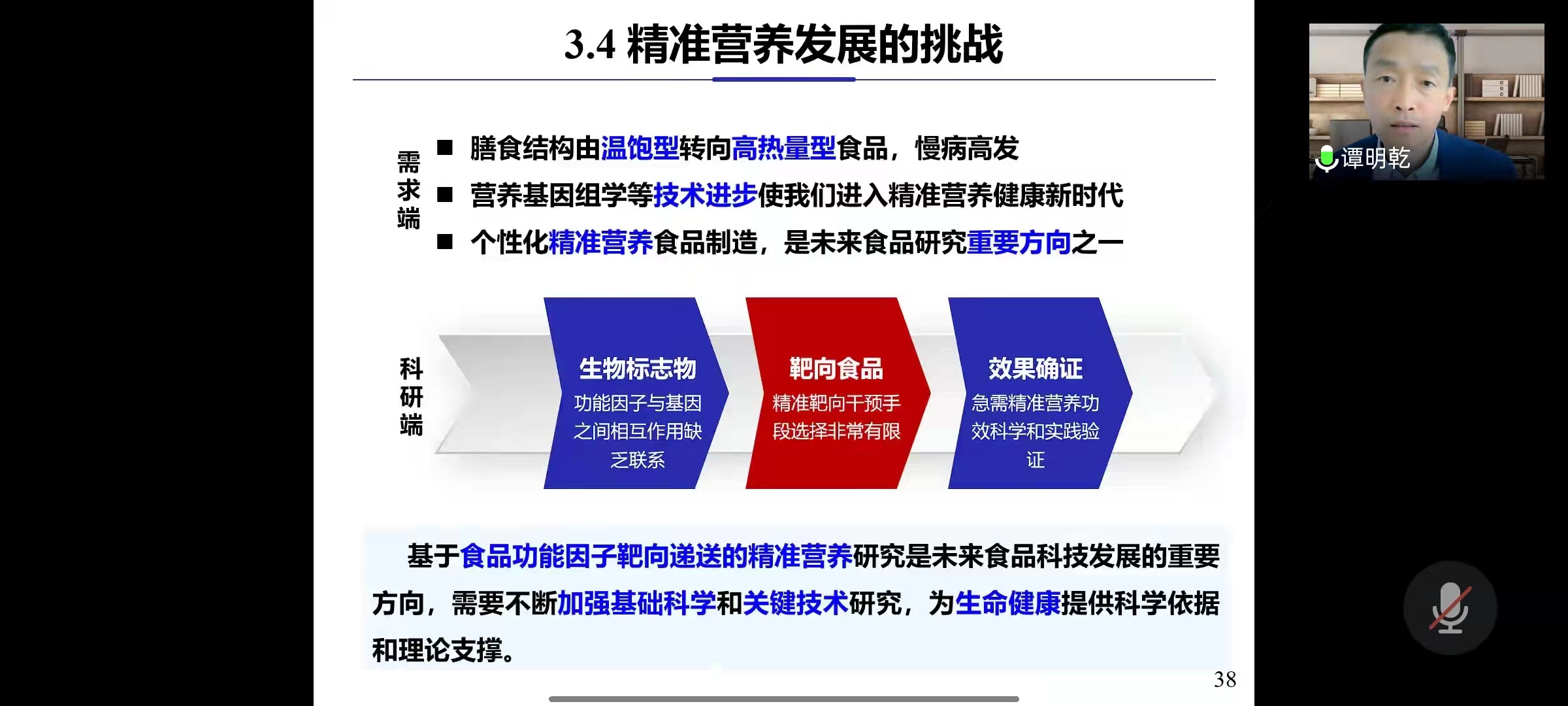 3.4 精准营养发展的挑战

需求端

■ 膳食结构由温饱型转向高热量型食品，慢病高发

■ 营养基因组学等技术进步使我们进入精准营养健康新时代

■ 个性化精准营养食品制造，是未来食品研究重要方向之一

科研端

生物标志物
功能因子与基因之间相互作用缺乏联系

靶向食品
精准靶向干预手段选择非常有限

效果确证
急需精准营养功效科学和实践验证

基于食品功能因子靶向递送的精准营养研究是未来食品科技发展的重要方向，需要不断加强基础科学和关键技术研究，为生命健康提供科学依据和理论支撑。

38

谭明乾